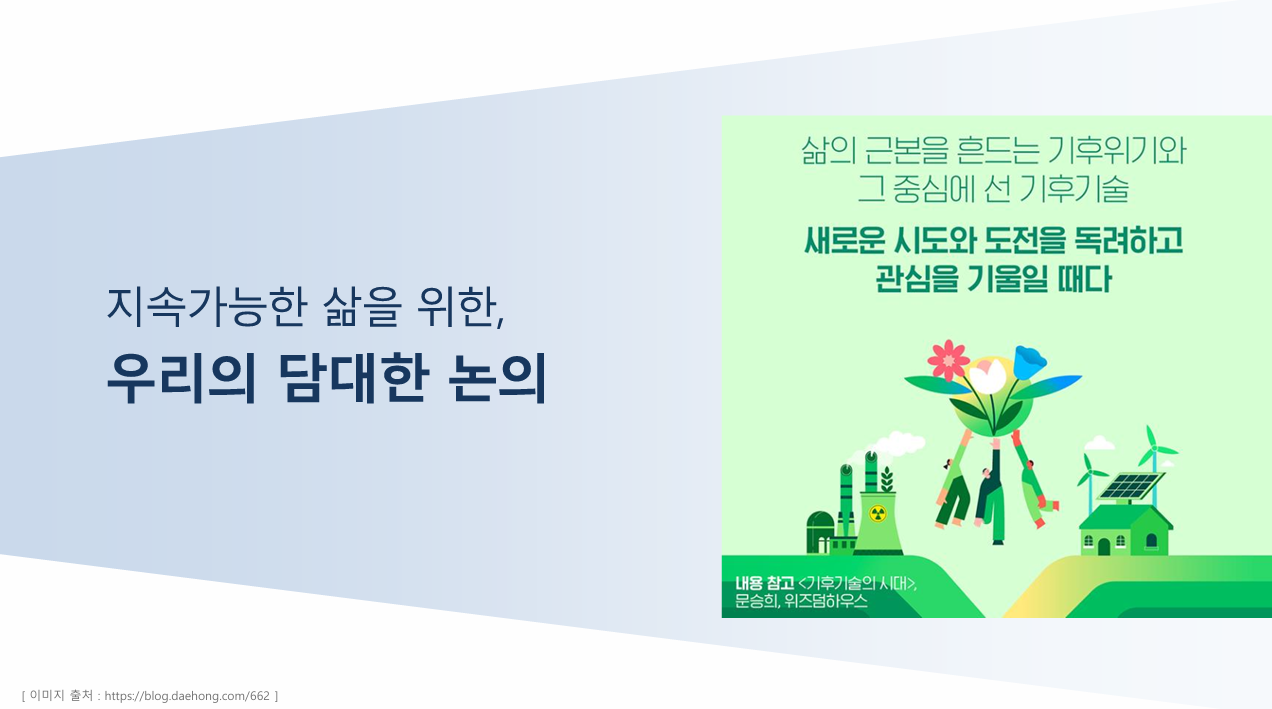 지속가능한 삶을 위한,
우리의 담대한 논의

삶의 근본을 흔드는 기후위기와
그 중심에 선 기후기술

새로운 시도와 도전을 독려하고
관심을 기울일 때다

내용 참고 <기후기술의 시대>,
문승희, 위즈덤하우스

[ 이미지 출처 : https://blog.daehong.com/662 ]